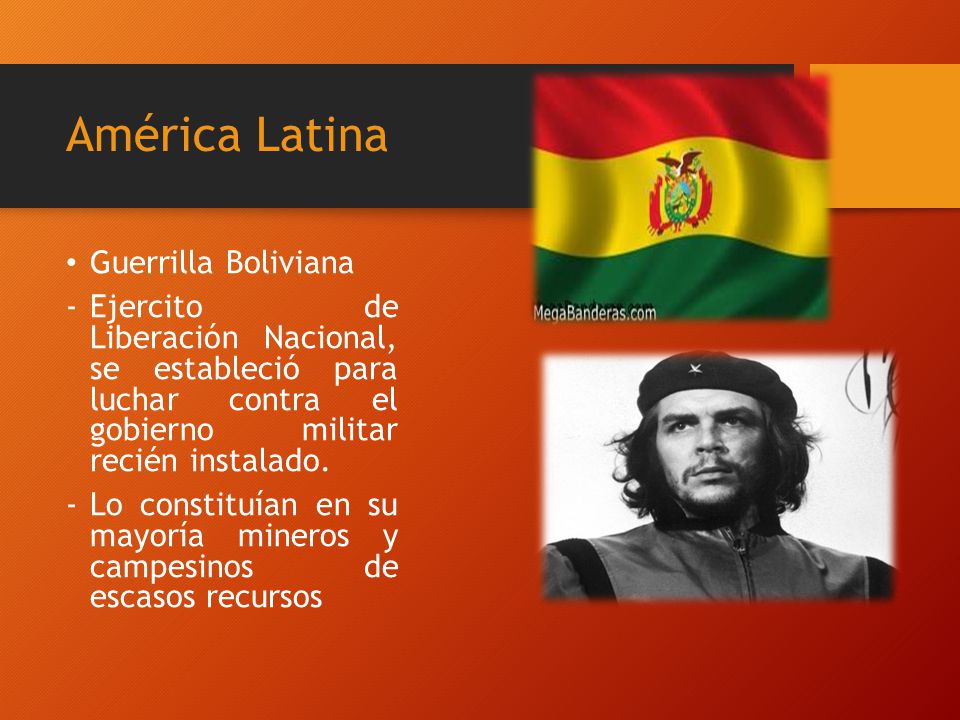 América Latina

• Guerrilla Boliviana

- Ejercito de Liberación Nacional, se estableció para luchar contra el gobierno militar recién instalado.

- Lo constituían en su mayoría mineros y campesinos de escasos recursos

MegaBanderas.com